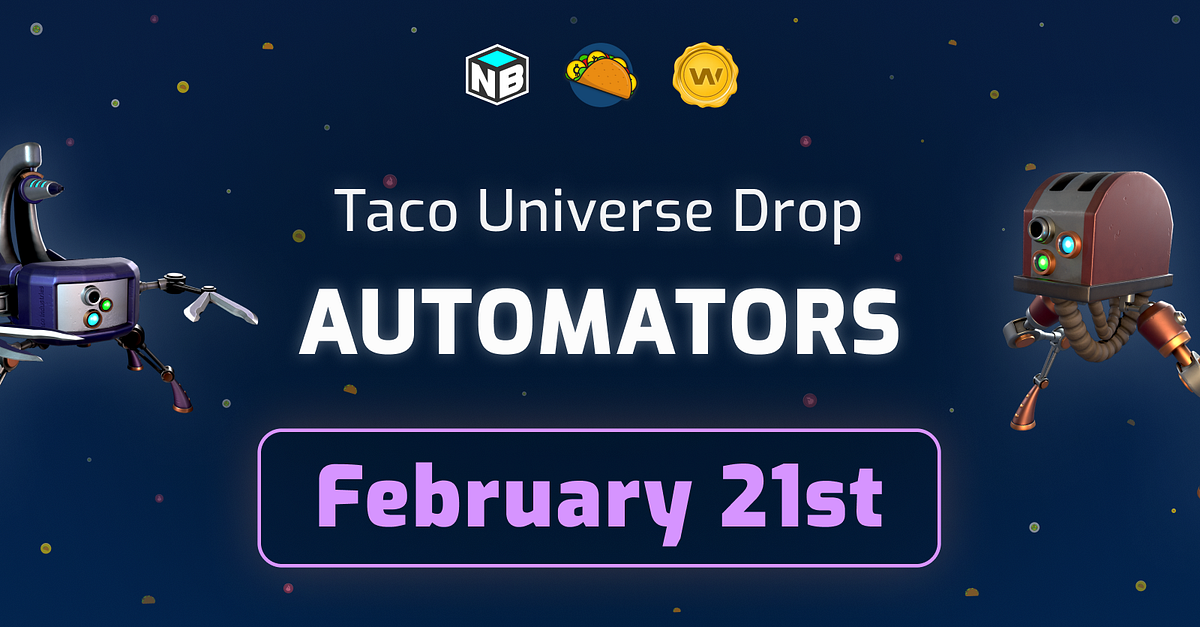 NB

W

Taco Universe Drop

AUTOMATORS

February 21st